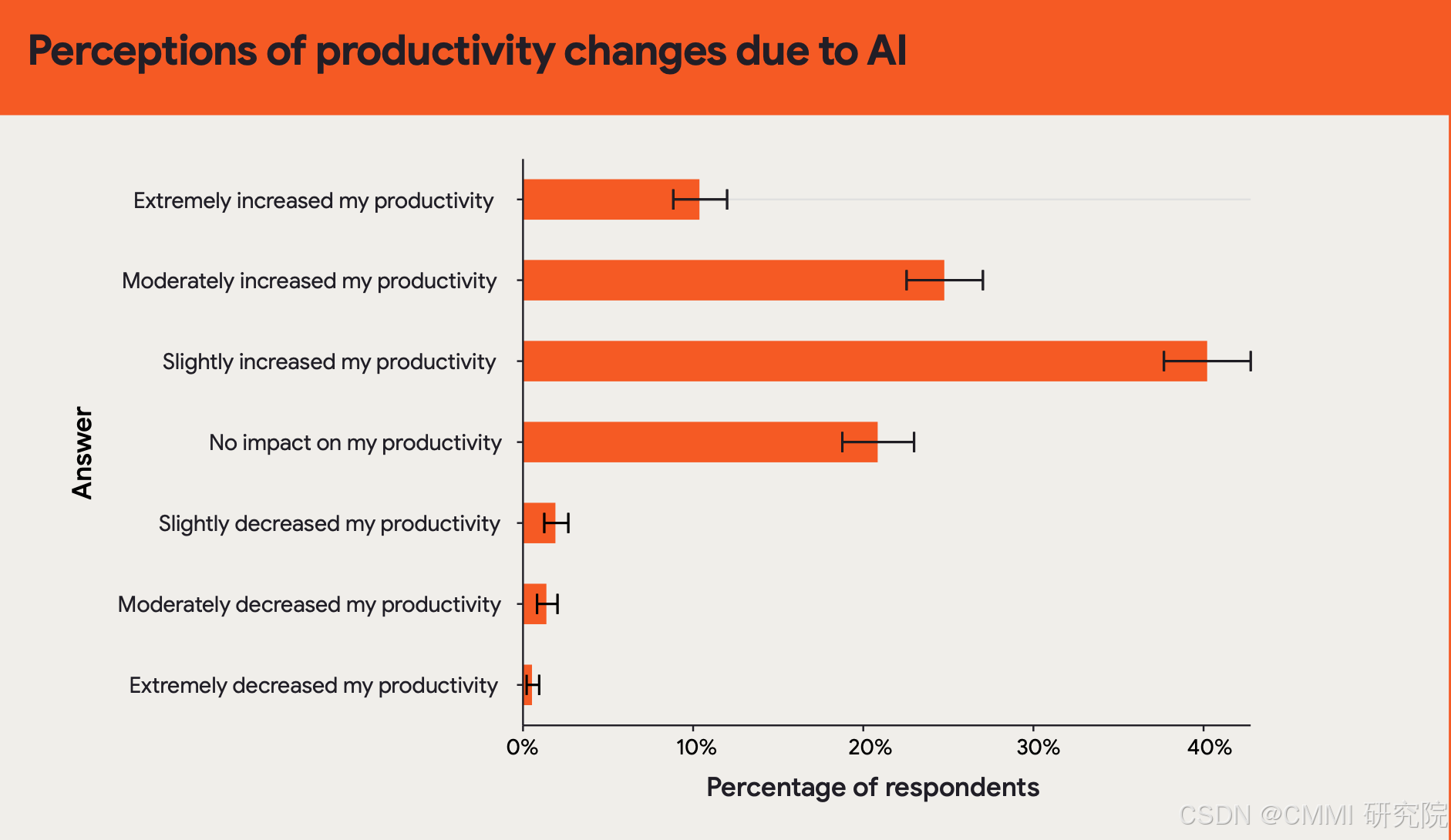 Perceptions of productivity changes due to AI

Answer

Extremely increased my productivity

Moderately increased my productivity

Slightly increased my productivity

No impact on my productivity

Slightly decreased my productivity

Moderately decreased my productivity

Extremely decreased my productivity

0%
10%
20%
30%
40%

Percentage of respondents

CSDN @CMMI 研究院